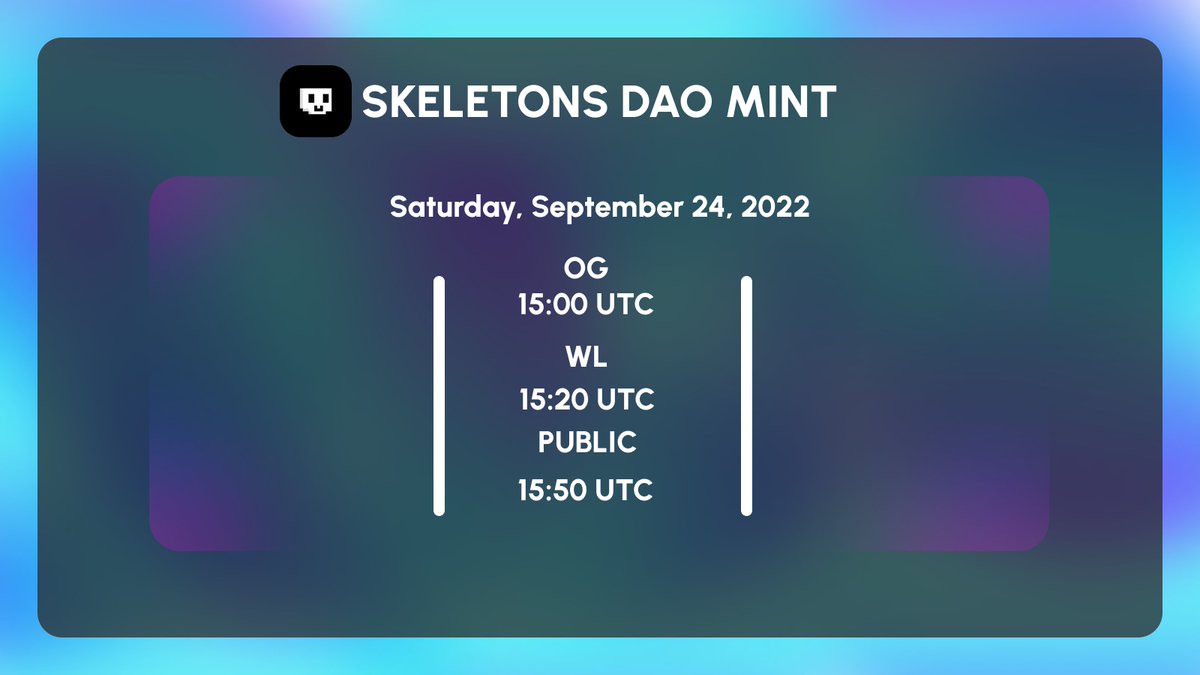 SKELETONS DAO MINT

Saturday, September 24, 2022

OG
15:00 UTC

WL
15:20 UTC

PUBLIC
15:50 UTC